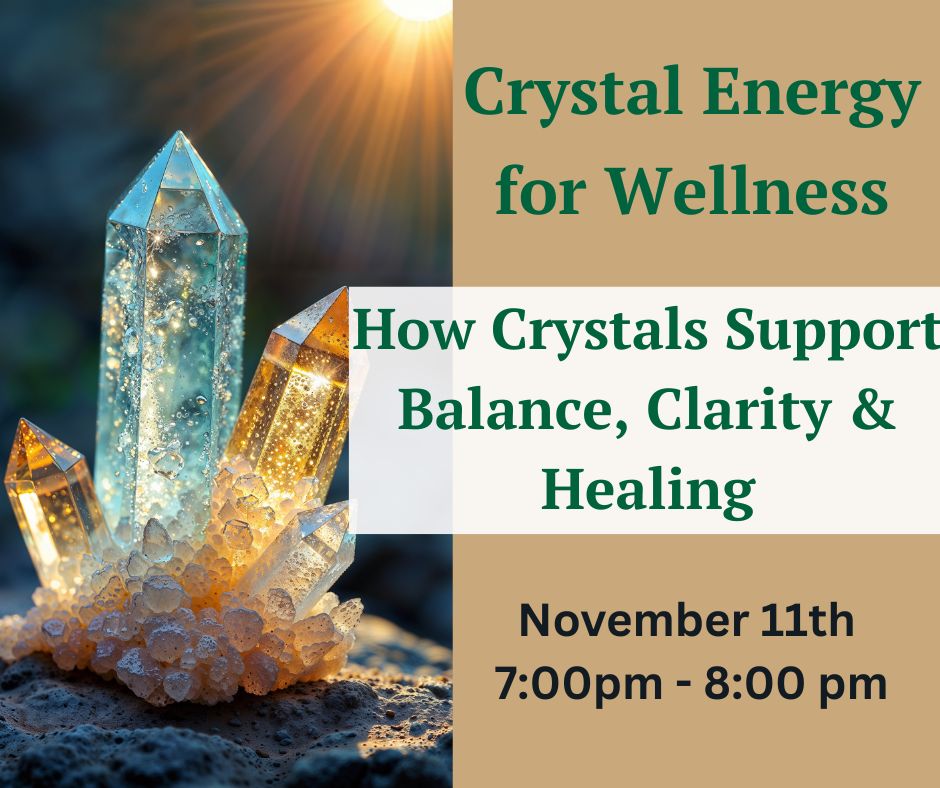 Crystal Energy for Wellness

How Crystals Support Balance, Clarity & Healing

November 11th
7:00pm - 8:00 pm